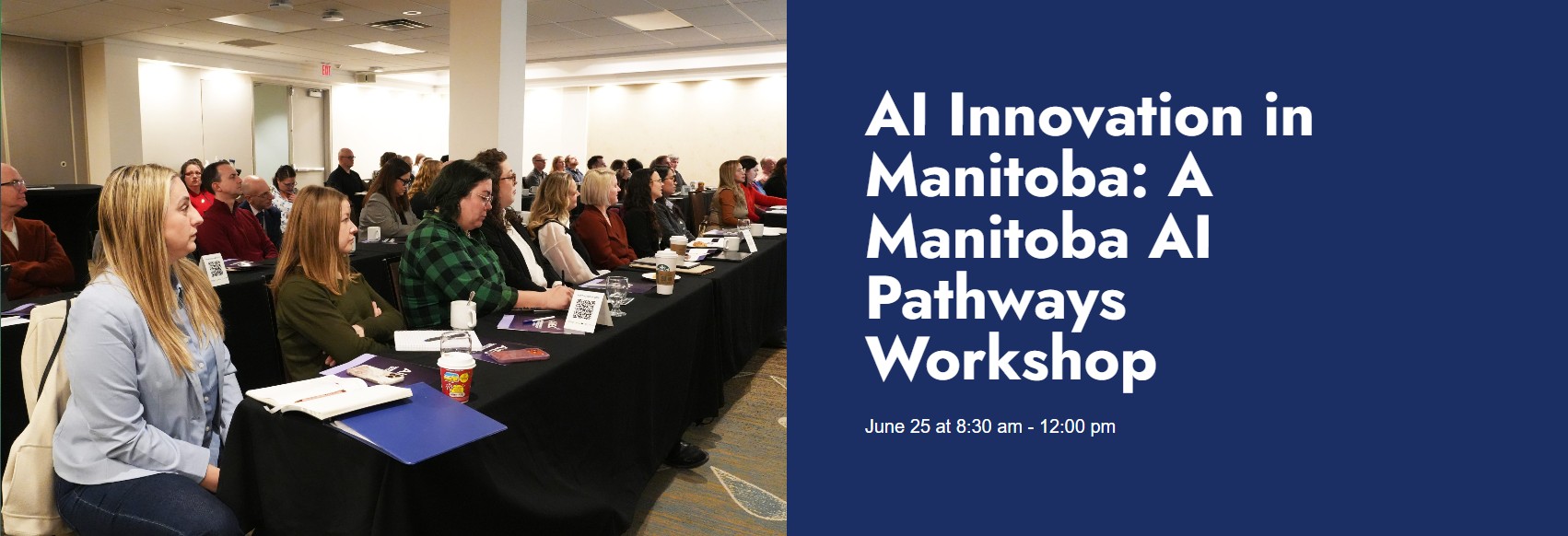 EXIT

AI Innovation in Manitoba: A Manitoba AI Pathways Workshop

June 25 at 8:30 am - 12:00 pm